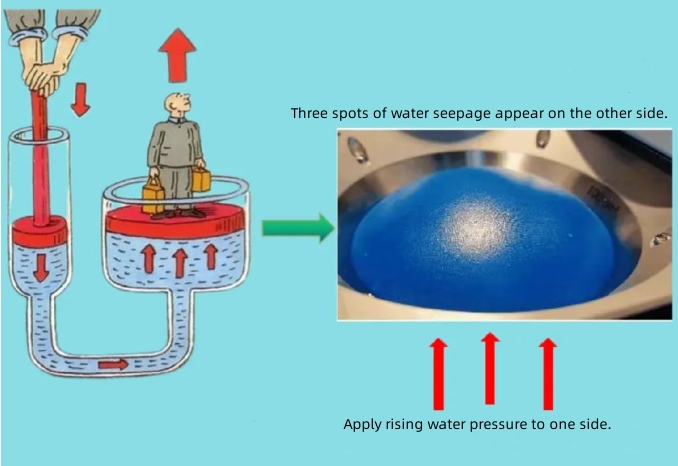 Three spots of water seepage appear on the other side.

Apply rising water pressure to one side.